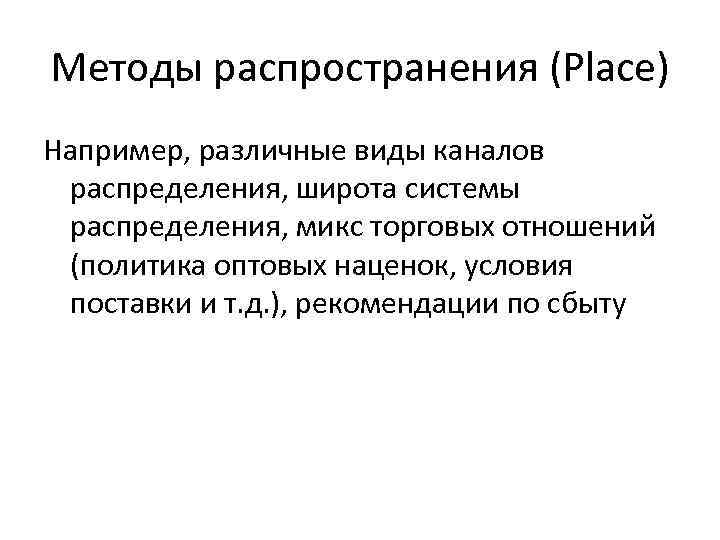 Методы распространения (Place)

Например, различные виды каналов распределения, широта системы распределения, микс торговых отношений (политика оптовых наценок, условия поставки и т.д.), рекомендации по сбыту